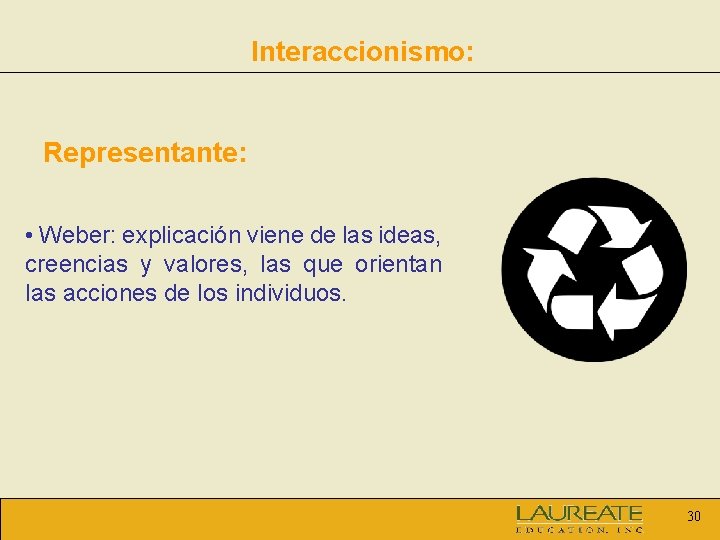 Interaccionismo:

Representante:

• Weber: explicación viene de las ideas, creencias y valores, las que orientan las acciones de los individuos.

LAUREATE
EDUCATION, INC

30